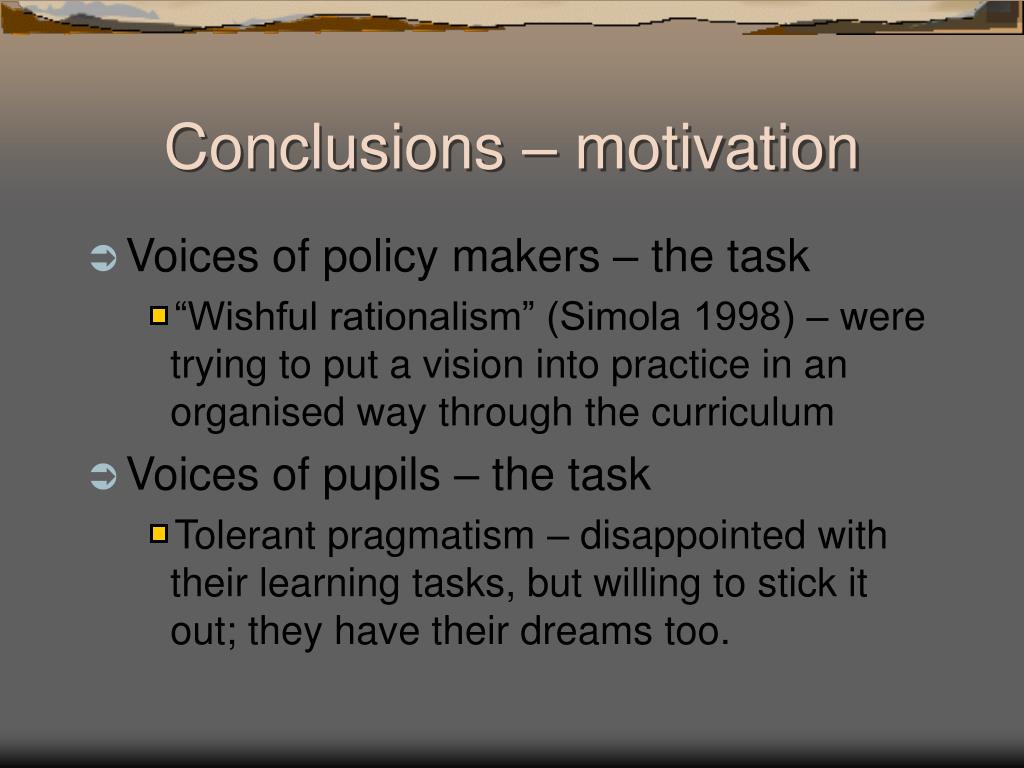 Conclusions – motivation

Voices of policy makers – the task

“Wishful rationalism” (Simola 1998) – were trying to put a vision into practice in an organised way through the curriculum

Voices of pupils – the task

Tolerant pragmatism – disappointed with their learning tasks, but willing to stick it out; they have their dreams too.